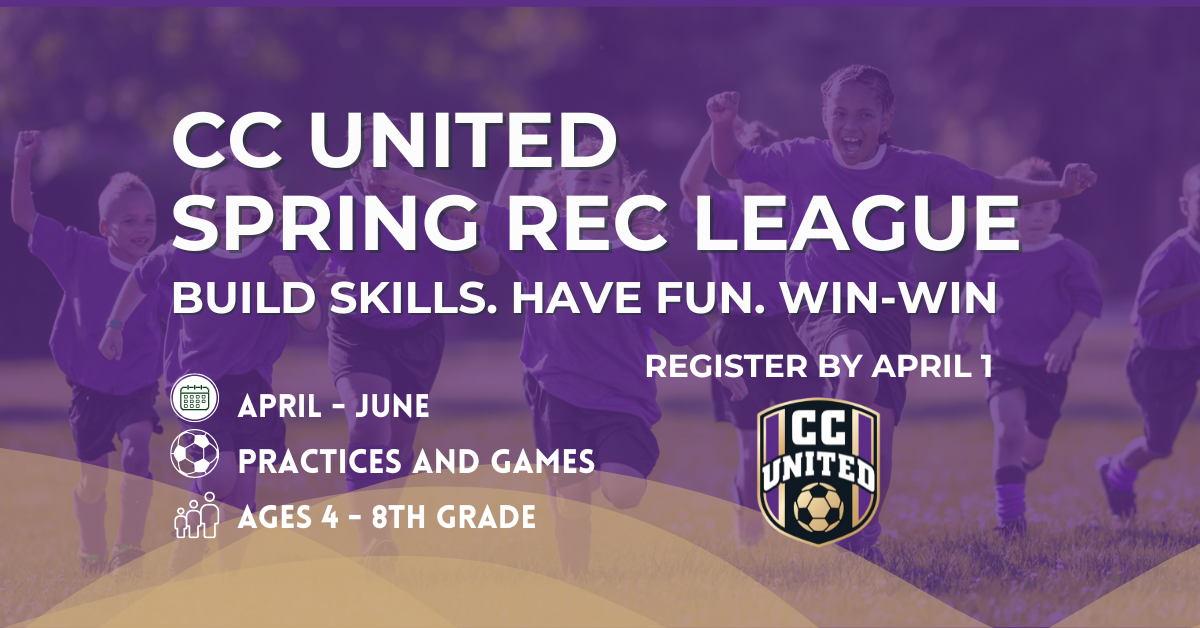 CC UNITED
SPRING REC LEAGUE
BUILD SKILLS. HAVE FUN. WIN-WIN

REGISTER BY APRIL 1

APRIL - JUNE
PRACTICES AND GAMES
AGES 4 - 8TH GRADE

CC
UNITED